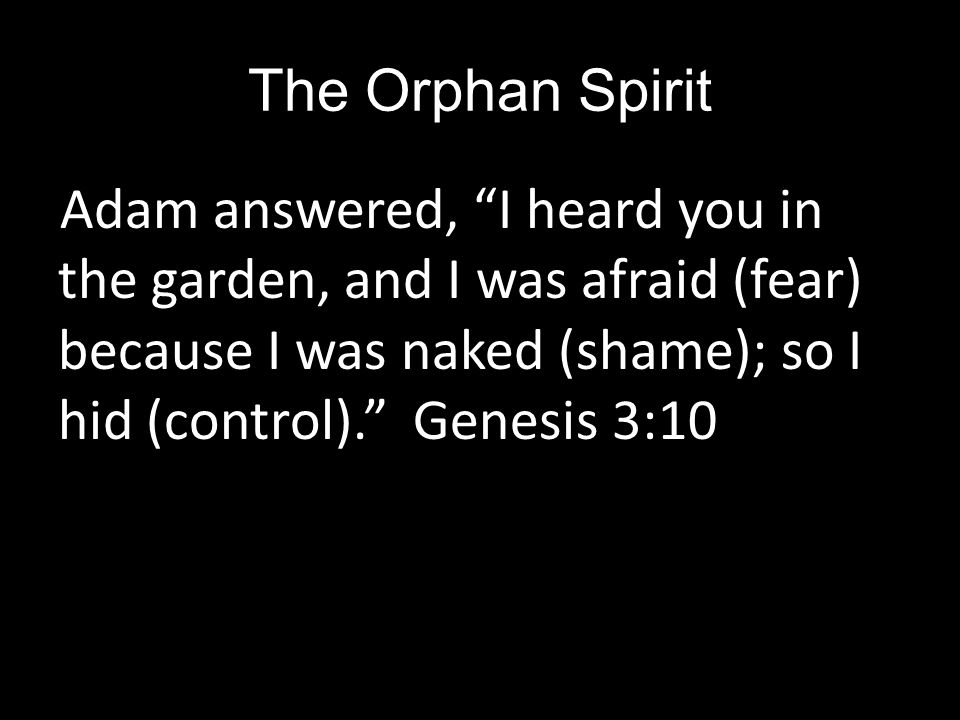 The Orphan Spirit

Adam answered, “I heard you in the garden, and I was afraid (fear) because I was naked (shame); so I hid (control).” Genesis 3:10